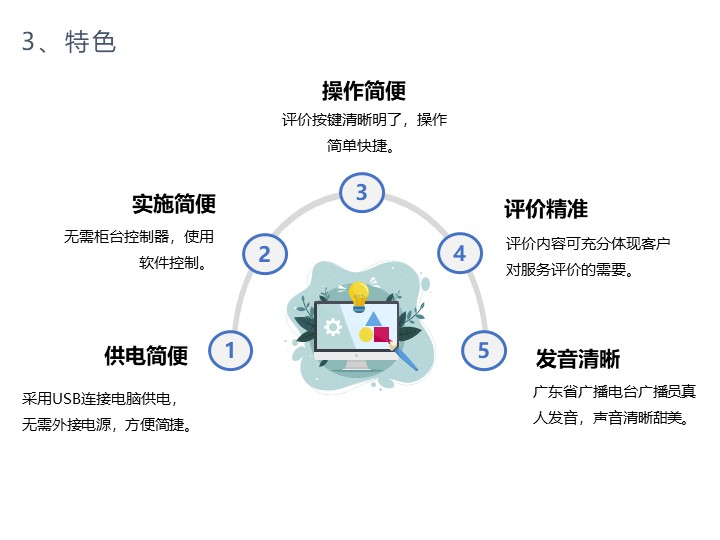 3、特色

1

供电简便

采用USB连接电脑供电，无需外接电源，方便简捷。

2

实施简便

无需柜台控制器，使用软件控制。

3

操作简便

评价按键清晰明了，操作简单快捷。

4

评价精准

评价内容可充分体现客户对服务评价的需要。

5

发音清晰

广东省广播电台广播员真人发音，声音清晰甜美。